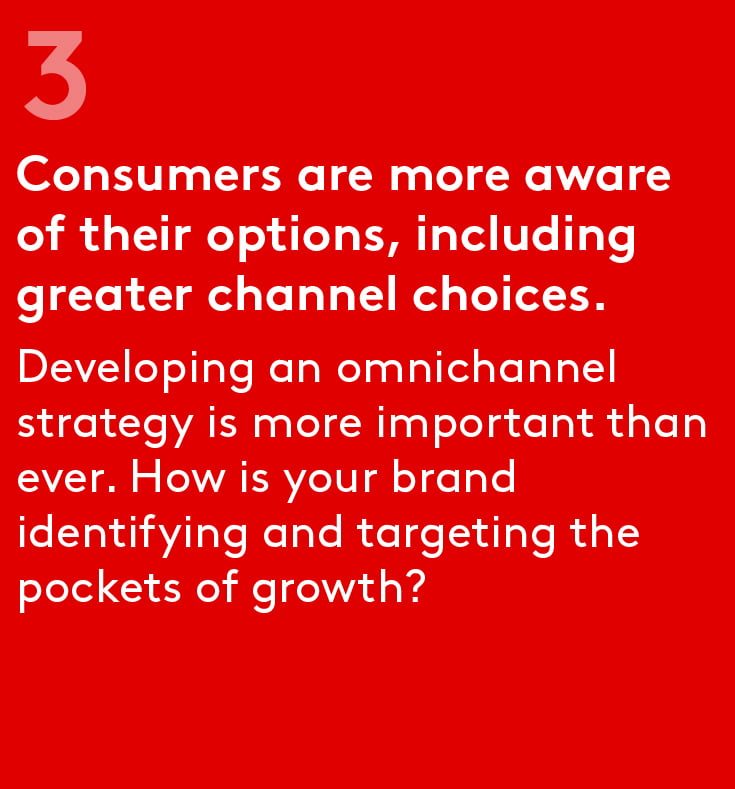 3

Consumers are more aware of their options, including greater channel choices.

Developing an omnichannel strategy is more important than ever. How is your brand identifying and targeting the pockets of growth?